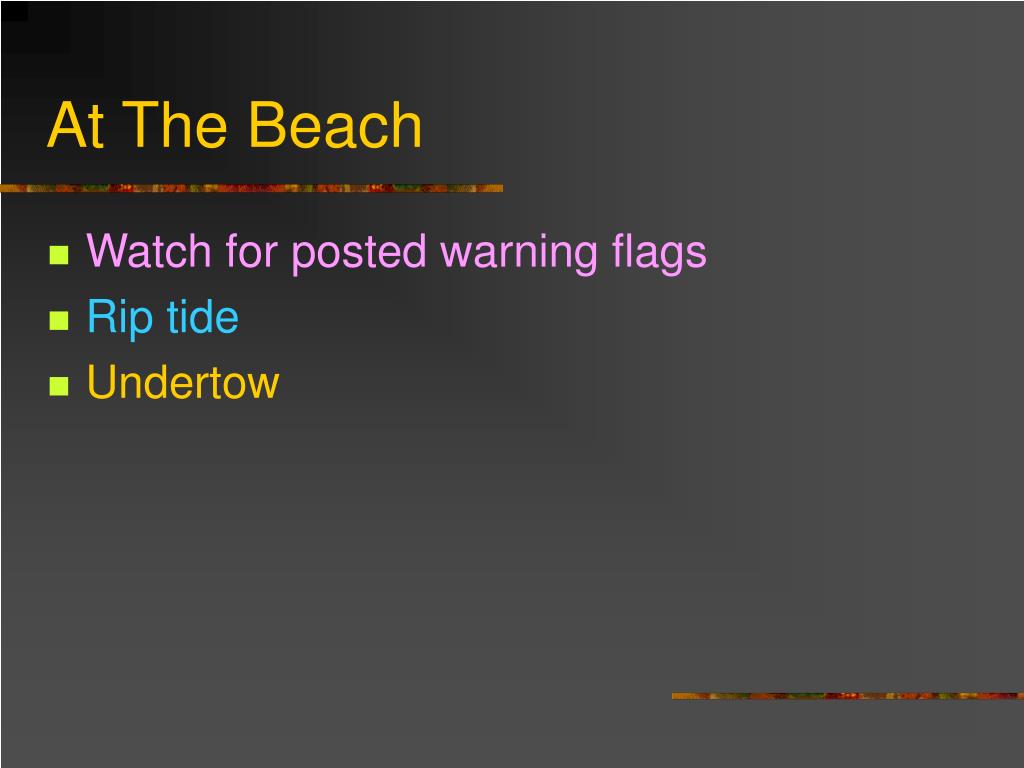 At The Beach

- Watch for posted warning flags
- Rip tide
- Undertow